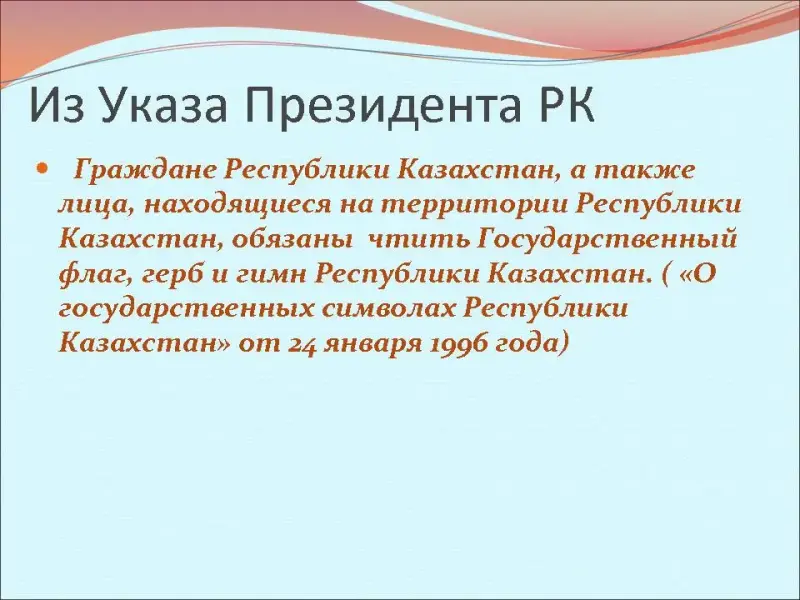 Из Указа Президента РК

Граждане Республики Казахстан, а также лица, находящиеся на территории Республики Казахстан, обязаны чтить Государственный флаг, герб и гимн Республики Казахстан. ( «О государственных символах Республики Казахстан» от 24 января 1996 года)